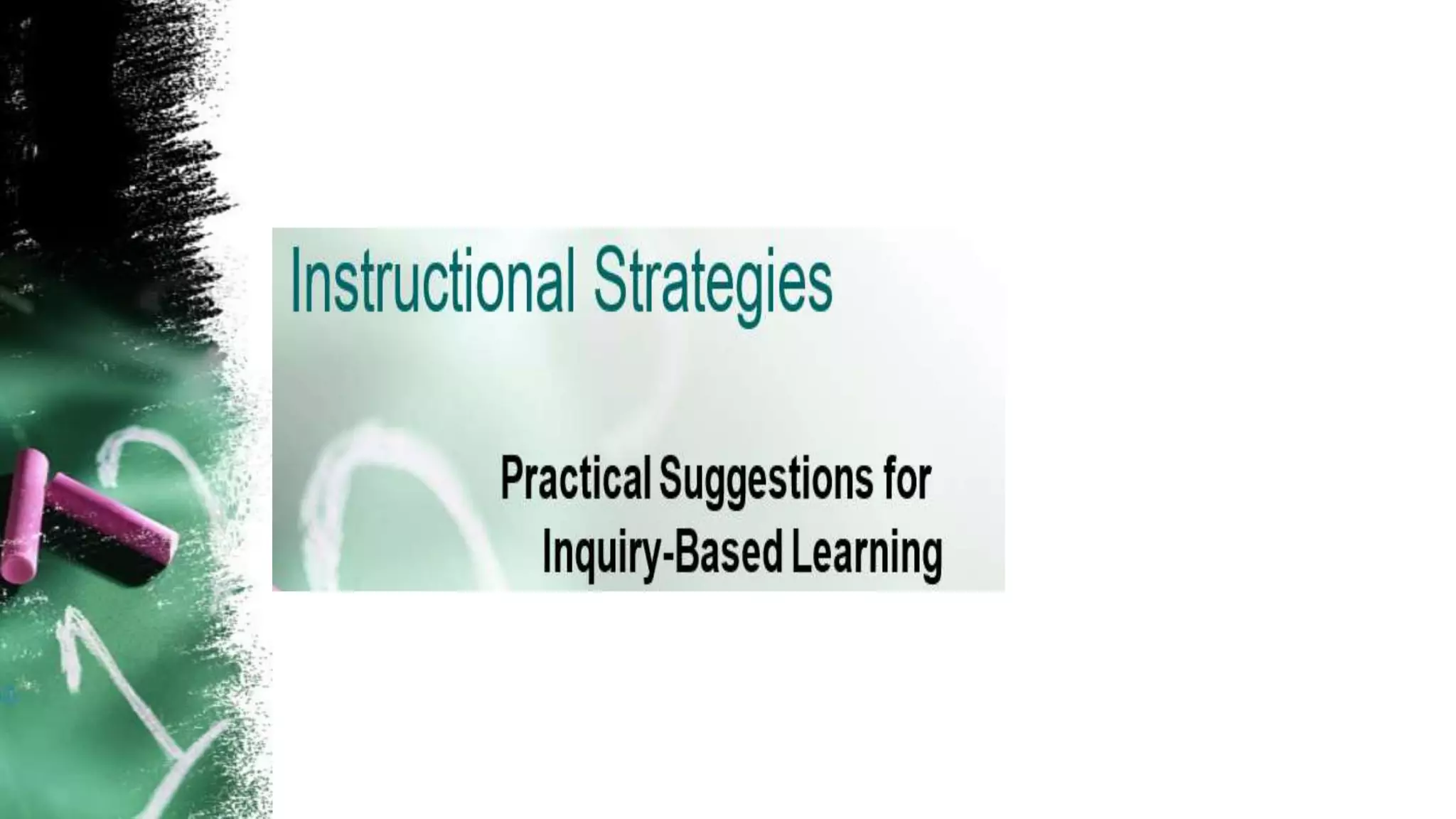 Instructional Strategies

Practical Suggestions for Inquiry-Based Learning